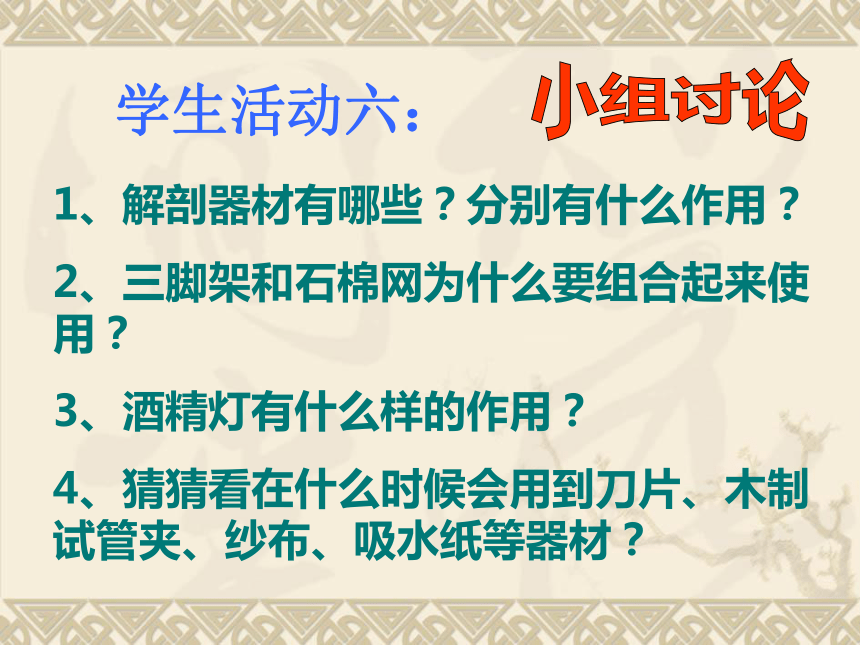 学生活动六： 小组讨论

1、解剖器材有哪些？分别有什么作用？

2、三脚架和石棉网为什么要组合起来使用？

3、酒精灯有什么样的作用？

4、猜猜看在什么时候会用到刀片、木制试管夹、纱布、吸水纸等器材？